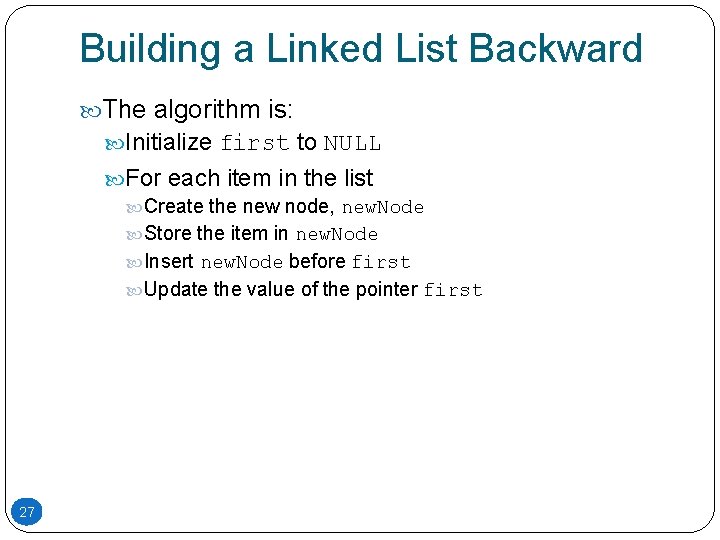 Building a Linked List Backward

The algorithm is:

Initialize first to NULL

For each item in the list

Create the new node, newNode

Store the item in newNode

Insert newNode before first

Update the value of the pointer first

27